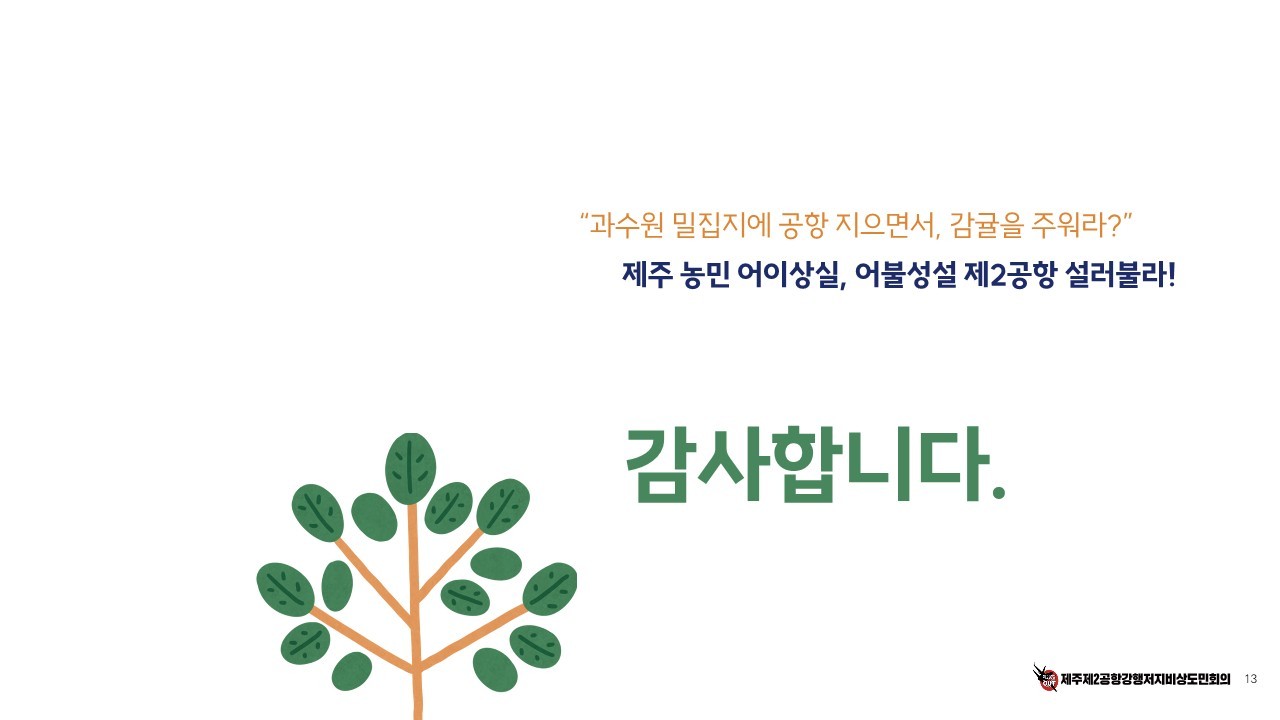 “과수원 밀집지에 공항 지으면서, 감귤을 주워라?”
제주 농민 어이상실, 어불성설 제2공항 설러불라!

감사합니다.

제주제2공항강행저지비상도민회의 13